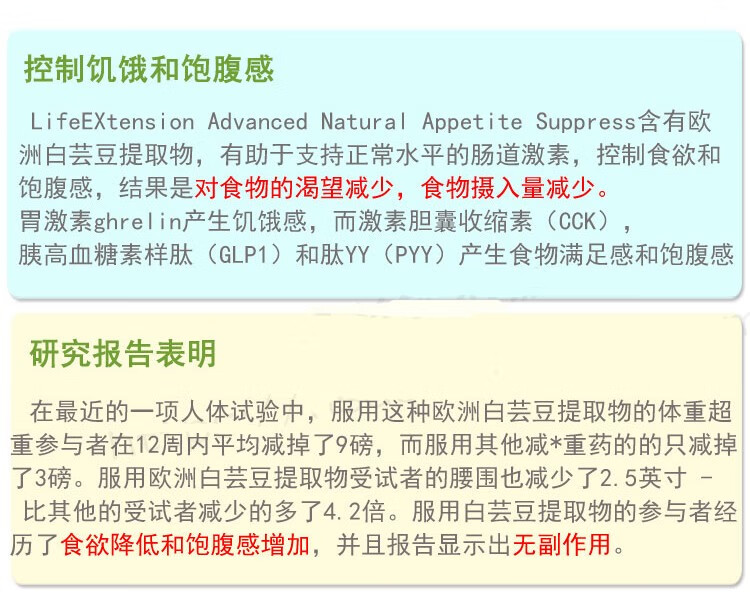 控制饥饿和饱腹感

LifeEXtension Advanced Natural Appetite Suppress含有欧洲白芸豆提取物，有助于支持正常水平的肠道激素，控制食欲和饱腹感，结果是对食物的渴望减少，食物摄入量减少。
胃激素ghrelin产生饥饿感，而激素胆囊收缩素（CCK），胰高血糖素样肽（GLP1）和肽YY（PYY）产生食物满足感和饱腹感

研究报告表明

在最近的一项人体试验中，服用这种欧洲白芸豆提取物的体重超重参与者在12周内平均减掉了9磅，而服用其他减*重药的的只减掉了3磅。服用欧洲白芸豆提取物受试者的腰围也减少了2.5英寸 - 比其他的受试者减少的多了4.2倍。服用白芸豆提取物的参与者经历了食欲降低和饱腹感增加，并且报告显示出无副作用。